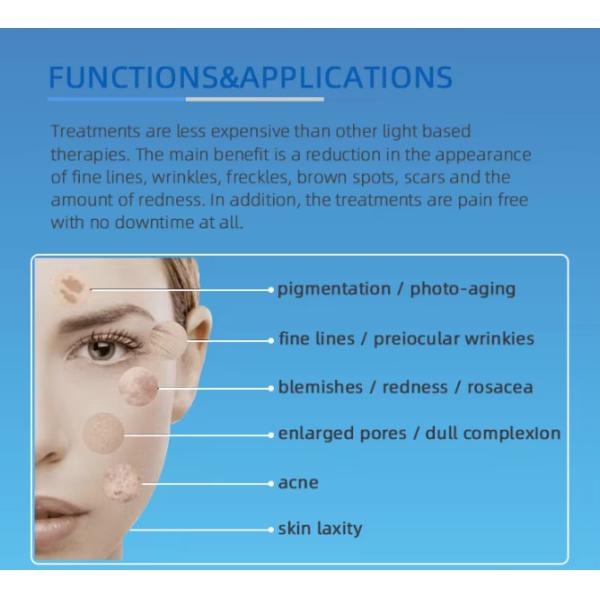 FUNCTIONS&APPLICATIONS

Treatments are less expensive than other light based therapies. The main benefit is a reduction in the appearance of fine lines, wrinkles, freckles, brown spots, scars and the amount of redness. In addition, the treatments are pain free with no downtime at all.

pigmentation / photo-aging

fine lines / preiocular wrinkies

blemishes / redness / rosacea

enlarged pores / dull complexion

acne

skin laxity